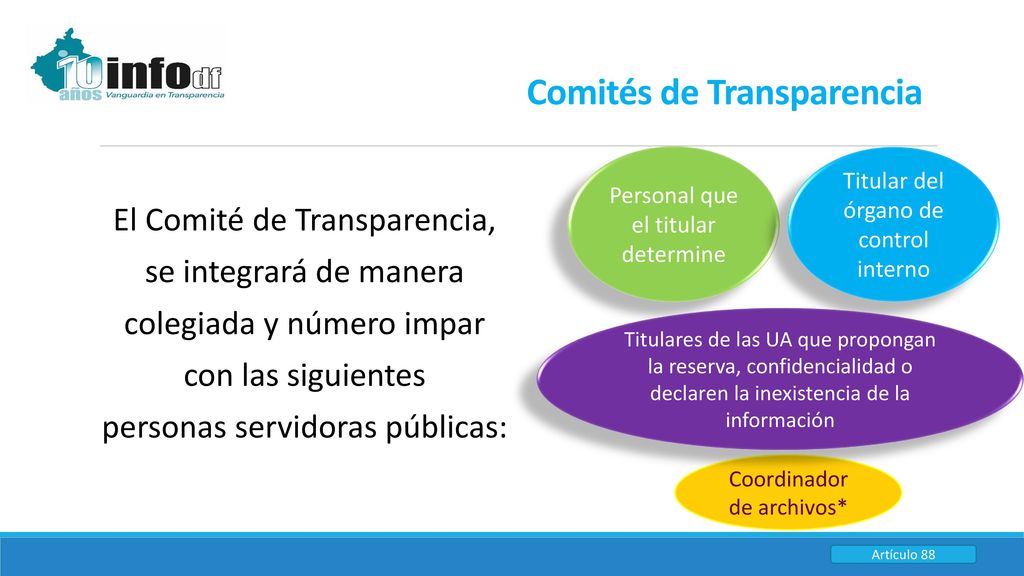 10 años infodf Vanguardia en Transparencia

Comités de Transparencia

El Comité de Transparencia, se integrará de manera colegiada y número impar con las siguientes personas servidoras públicas:

Personal que el titular determine

Titular del órgano de control interno

Titulares de las UA que propongan la reserva, confidencialidad o declaren la inexistencia de la información

Coordinador de archivos*

Artículo 88